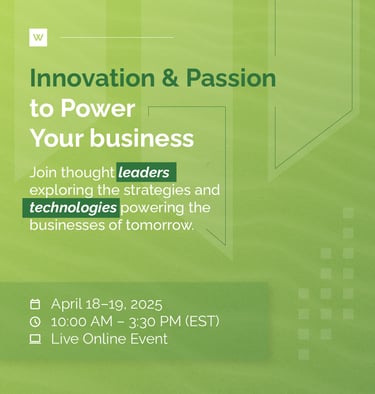 W

Innovation & Passion to Power Your business

Join thought leaders exploring the strategies and technologies powering the businesses of tomorrow.

April 18–19, 2025
10:00 AM – 3:30 PM (EST)
Live Online Event